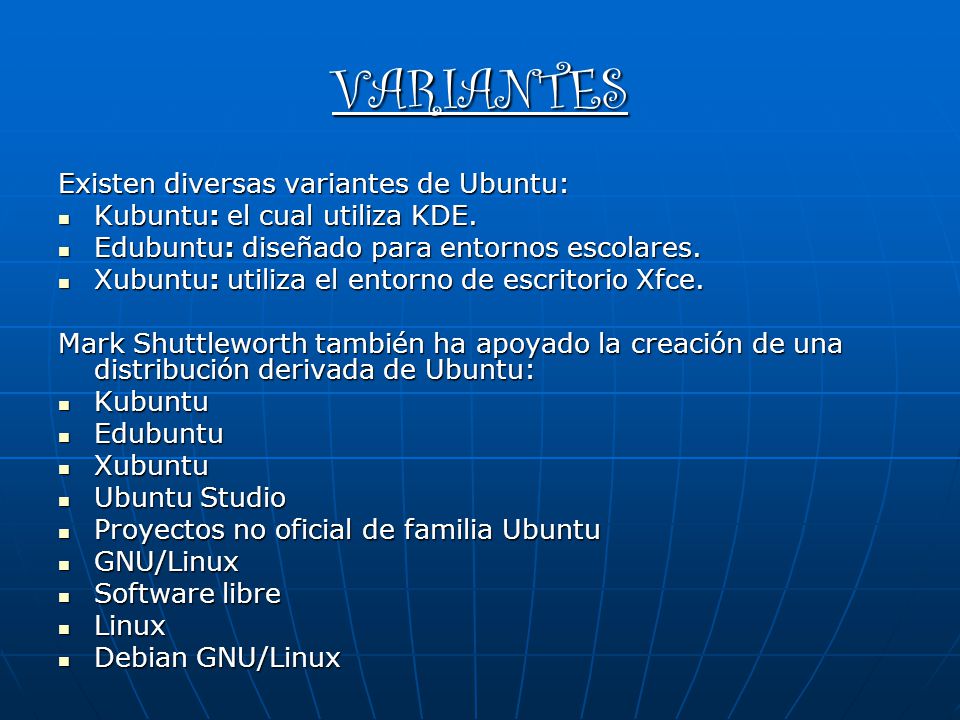 VARIANTES

Existen diversas variantes de Ubuntu:
- Kubuntu: el cual utiliza KDE.
- Edubuntu: diseñado para entornos escolares.
- Xubuntu: utiliza el entorno de escritorio Xfce.

Mark Shuttleworth también ha apoyado la creación de una distribución derivada de Ubuntu:
- Kubuntu
- Edubuntu
- Xubuntu
- Ubuntu Studio
- Proyectos no oficial de familia Ubuntu
- GNU/Linux
- Software libre
- Linux
- Debian GNU/Linux